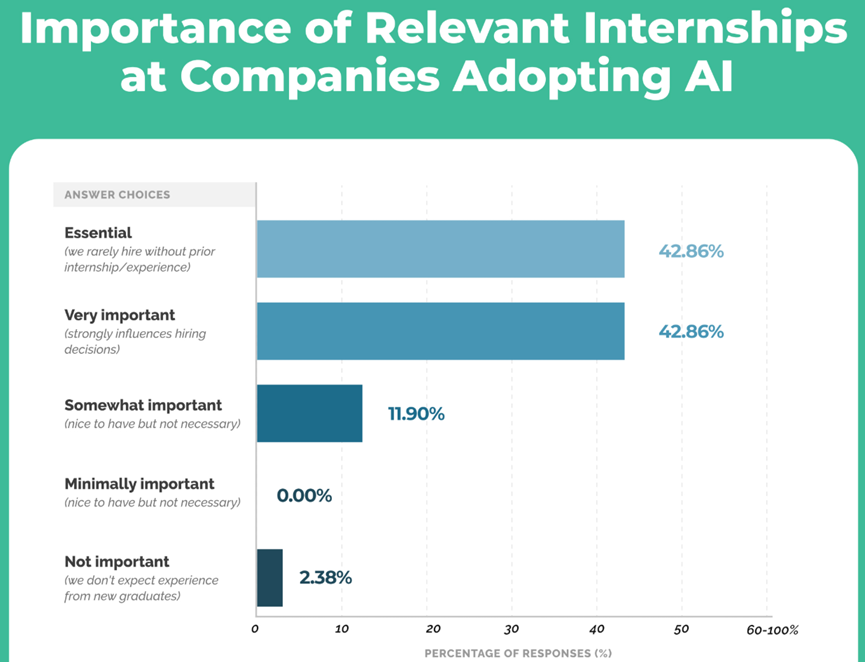 Importance of Relevant Internships at Companies Adopting AI

ANSWER CHOICES

Essential
(we rarely hire without prior internship/experience)
42.86%

Very important
(strongly influences hiring decisions)
42.86%

Somewhat important
(nice to have but not necessary)
11.90%

Minimally important
(nice to have but not necessary)
0.00%

Not important
(we don't expect experience from new graduates)
2.38%

0 10 20 30 40 50 60-100%

PERCENTAGE OF RESPONSES (%)